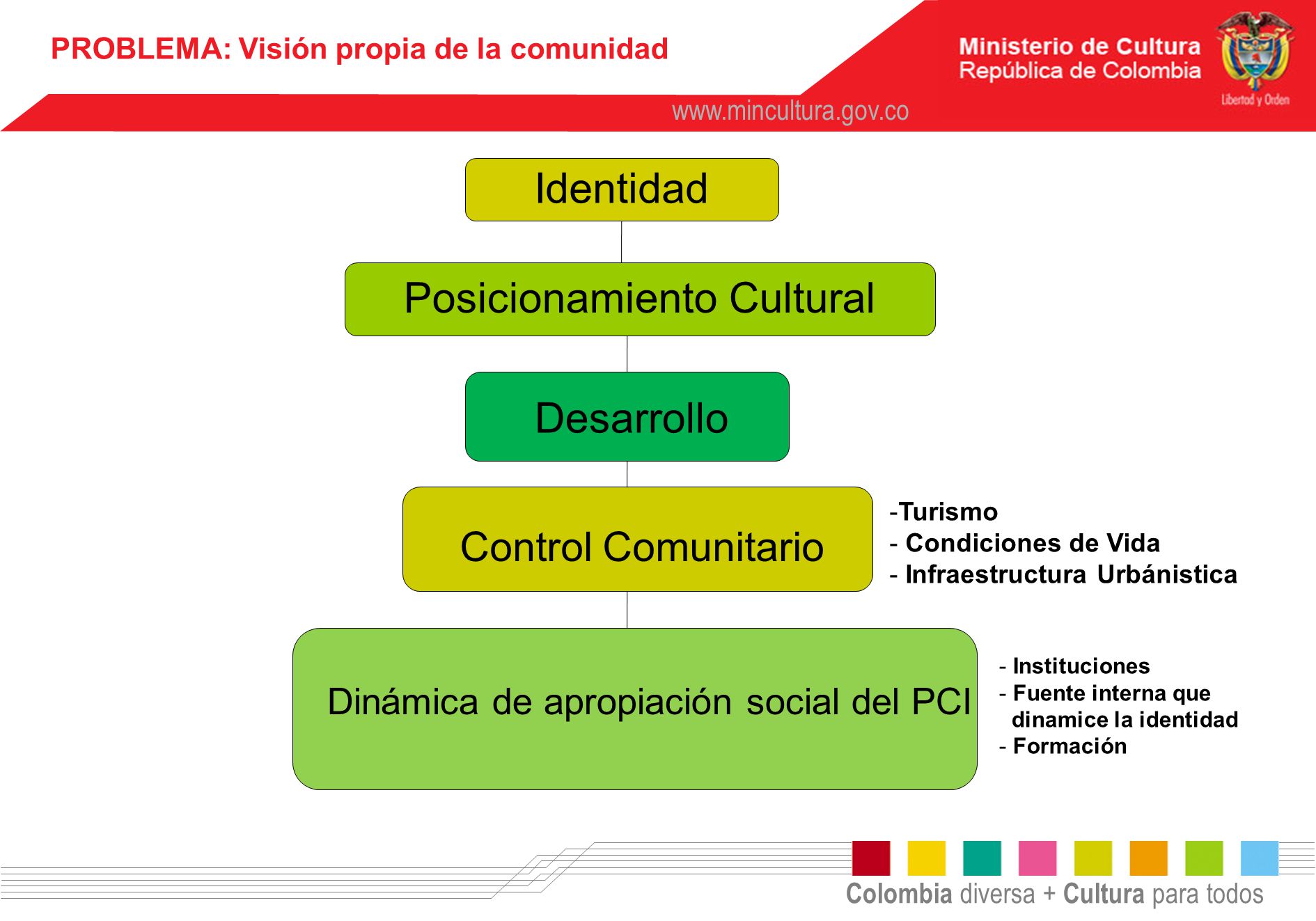 PROBLEMA: Visión propia de la comunidad

Ministerio de Cultura
República de Colombia

Libertad y Orden

www.mincultura.gov.co

Identidad

Posicionamiento Cultural

Desarrollo

Control Comunitario

-Turismo
- Condiciones de Vida
- Infraestructura Urbánistica

Dinámica de apropiación social del PCI

- Instituciones
- Fuente interna que dinamice la identidad
- Formación

Colombia diversa + Cultura para todos